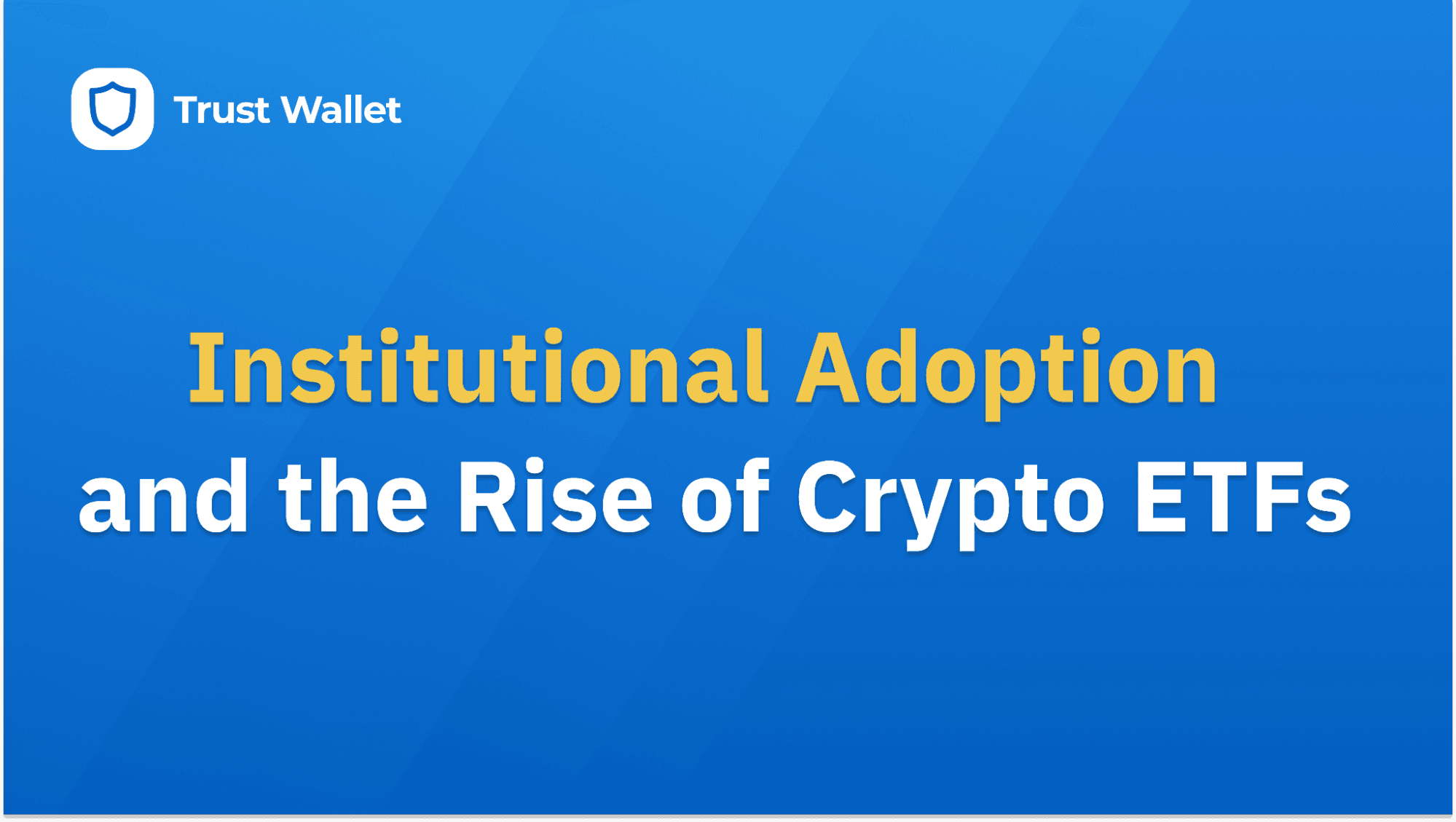 Trust Wallet

Institutional Adoption and the Rise of Crypto ETFs